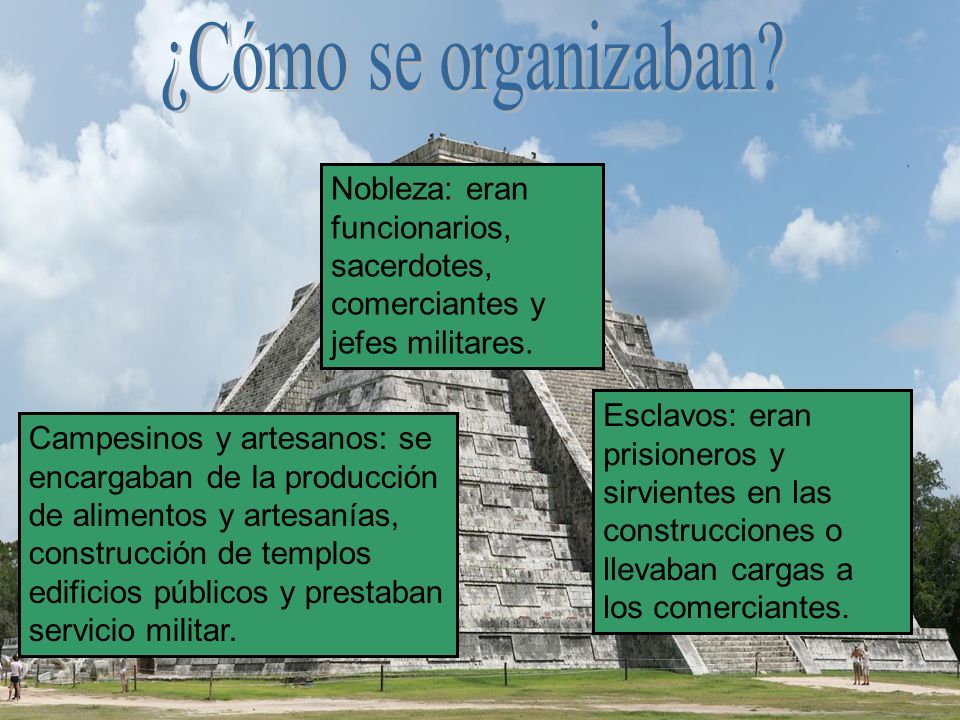 ¿Cómo se organizaban?

Nobleza: eran funcionarios, sacerdotes, comerciantes y jefes militares.

Campesinos y artesanos: se encargaban de la producción de alimentos y artesanías, construcción de templos edificios públicos y prestaban servicio militar.

Esclavos: eran prisioneros y sirvientes en las construcciones o llevaban cargas a los comerciantes.